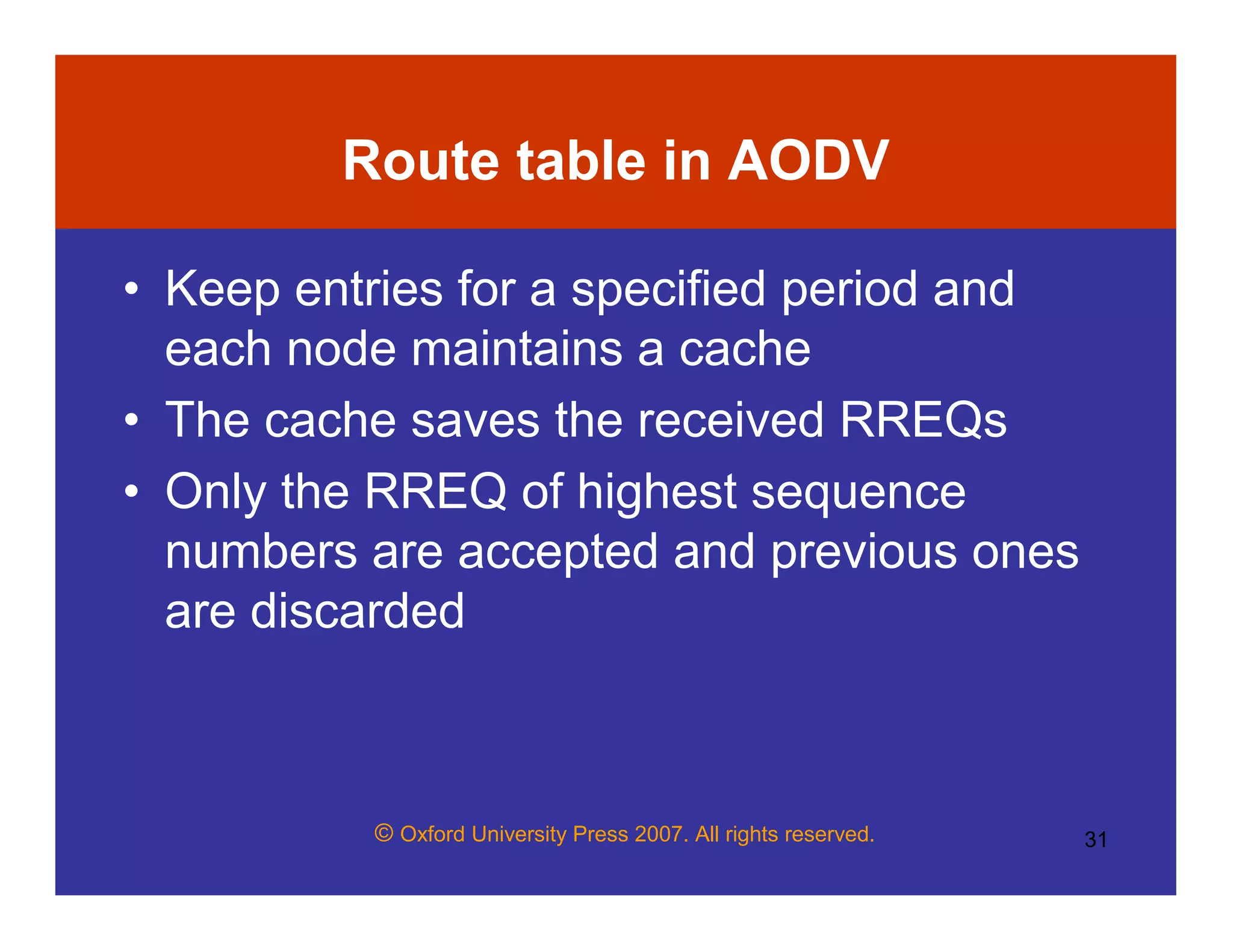 Route table in AODV

• Keep entries for a specified period and each node maintains a cache
• The cache saves the received RREQs
• Only the RREQ of highest sequence numbers are accepted and previous ones are discarded

© Oxford University Press 2007. All rights reserved.

31